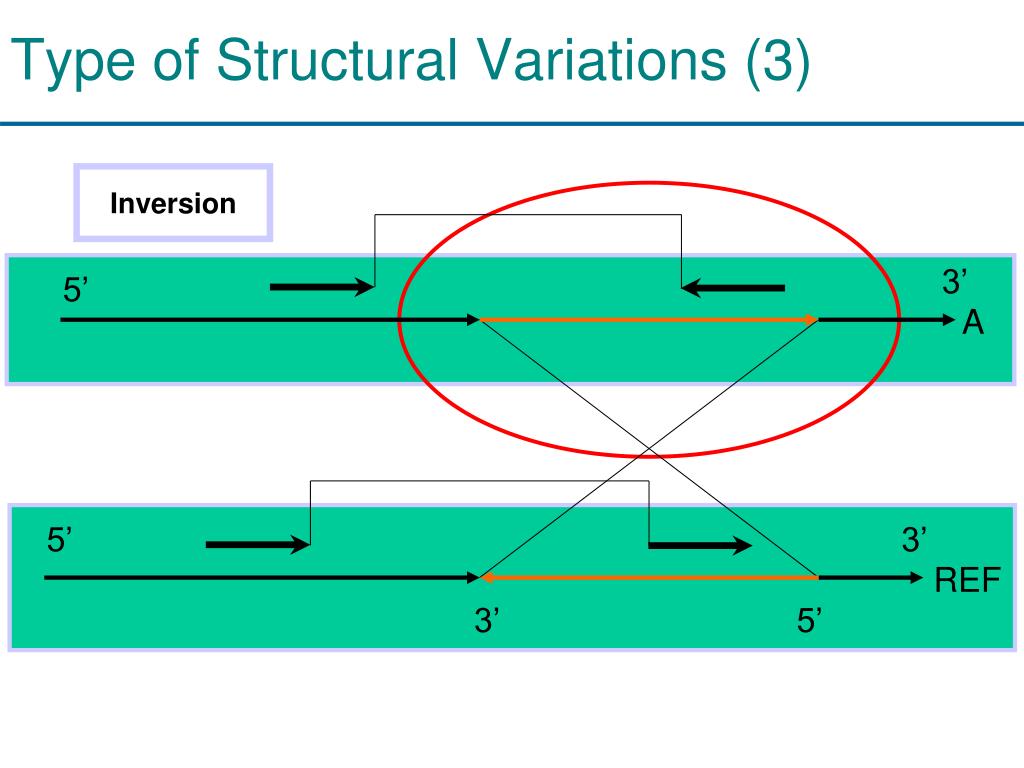 Type of Structural Variations (3)

Inversion

5’

3’

A

5’

3’

REF

3’

5’